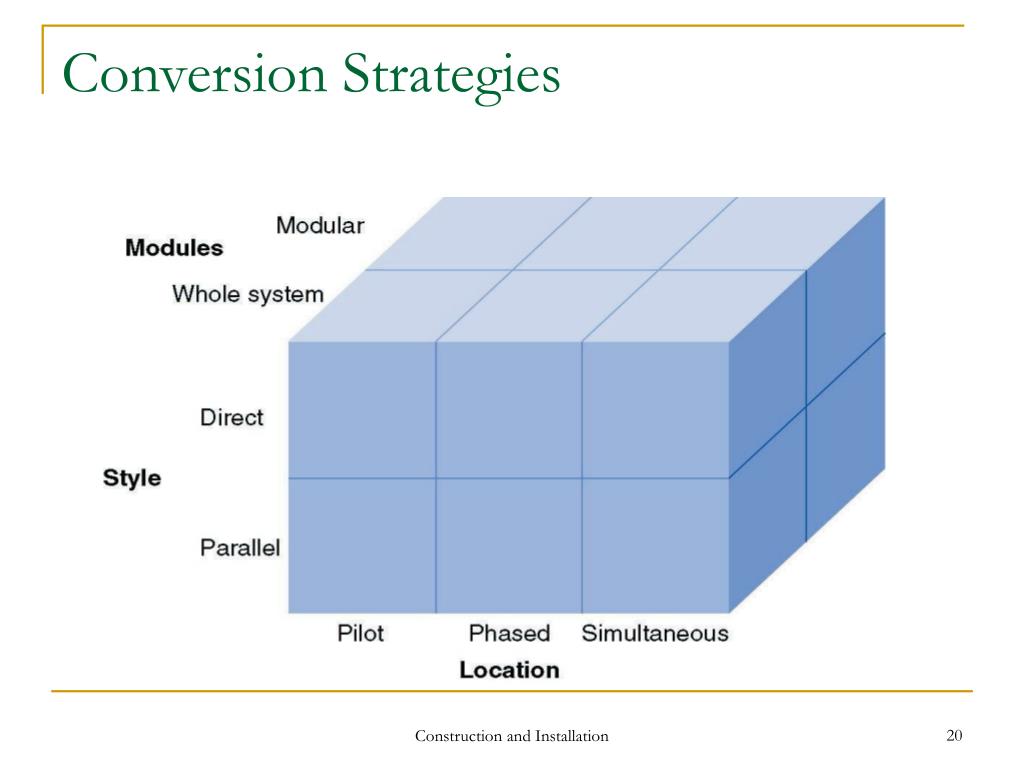 Conversion Strategies

Modular
Modules
Whole system

Direct
Style
Parallel

Pilot Phased Simultaneous
Location

Construction and Installation

20